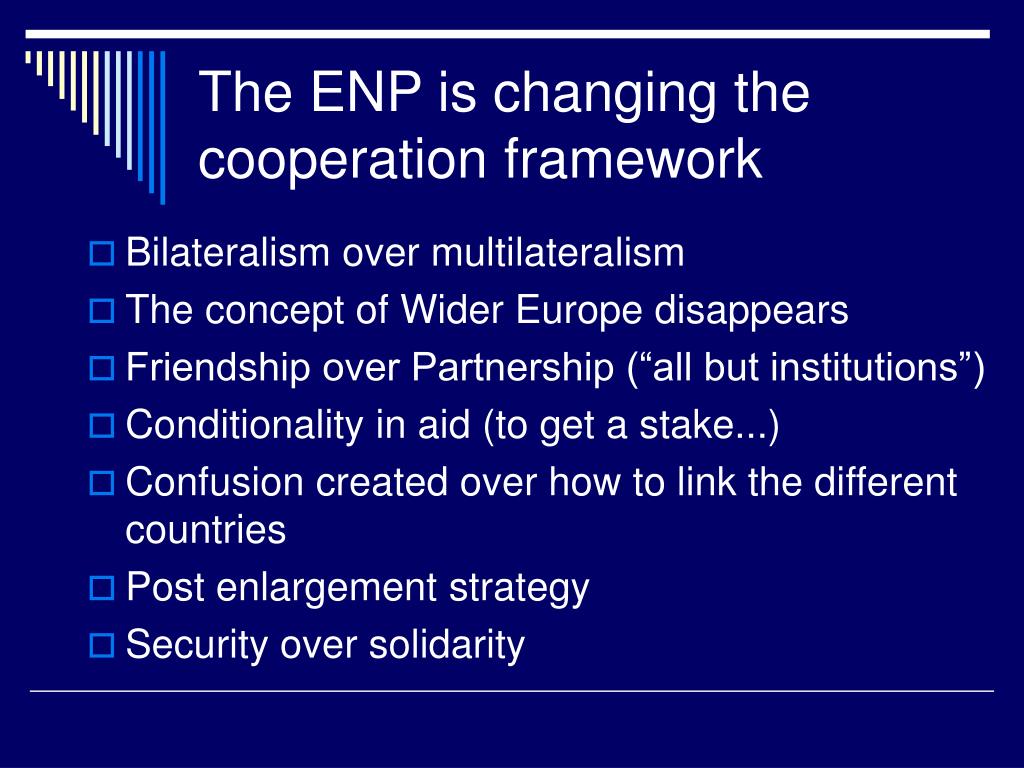 The ENP is changing the cooperation framework

Bilateralism over multilateralism
The concept of Wider Europe disappears
Friendship over Partnership (“all but institutions”)
Conditionality in aid (to get a stake...)
Confusion created over how to link the different countries
Post enlargement strategy
Security over solidarity